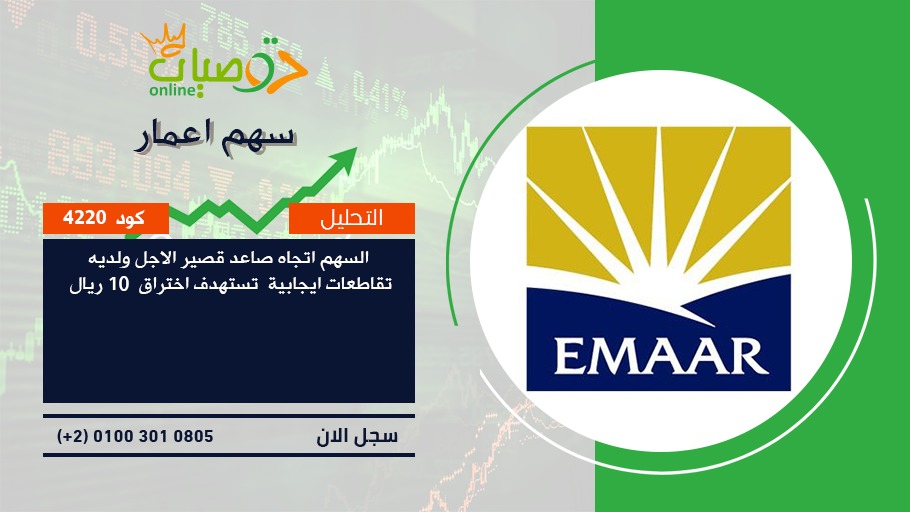 توصيات
online

سهم اعمار

التحليل

كود 4220

السهم اتجاه صاعد قصير الاجل ولديه تقاطعات ايجابية تستهدف اختراق 10 ريال

سجل الان

(+2) 0100 301 0805

EMAAR